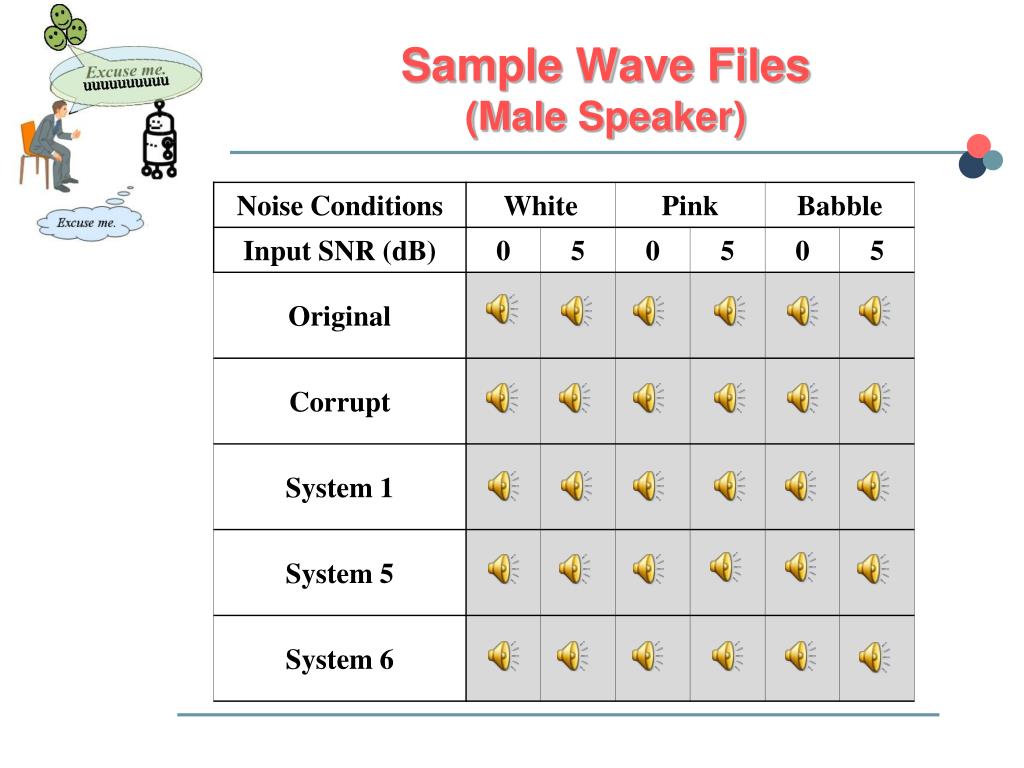 Excuse me.
uuuuuuuuuu

Excuse me.

Sample Wave Files
(Male Speaker)

| Noise Conditions | White | | Pink | | Babble | |
|---|---|---|---|---|---|---|
| Input SNR (dB) | 0 | 5 | 0 | 5 | 0 | 5 |
| Original | | | | | | |
| Corrupt | | | | | | |
| System 1 | | | | | | |
| System 5 | | | | | | |
| System 6 | | | | | | |